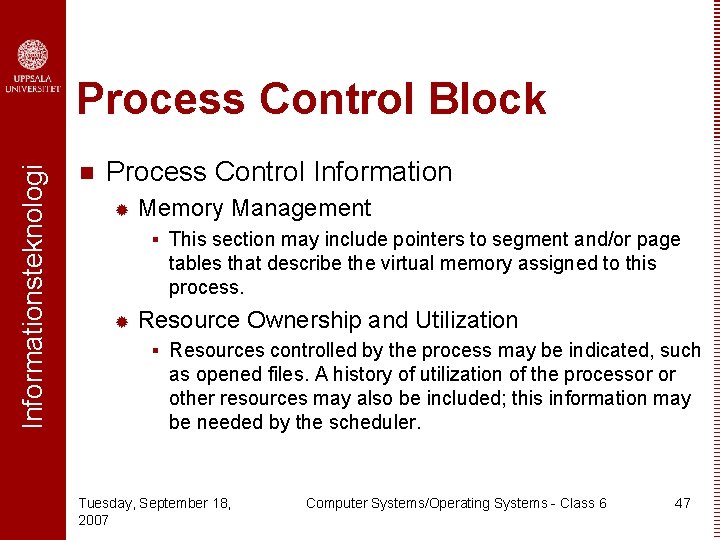 UPPSALA UNIVERSITET

Informationsteknologi

Process Control Block

Process Control Information

Memory Management

This section may include pointers to segment and/or page tables that describe the virtual memory assigned to this process.

Resource Ownership and Utilization

Resources controlled by the process may be indicated, such as opened files. A history of utilization of the processor or other resources may also be included; this information may be needed by the scheduler.

Tuesday, September 18, 2007

Computer Systems/Operating Systems - Class 6

47